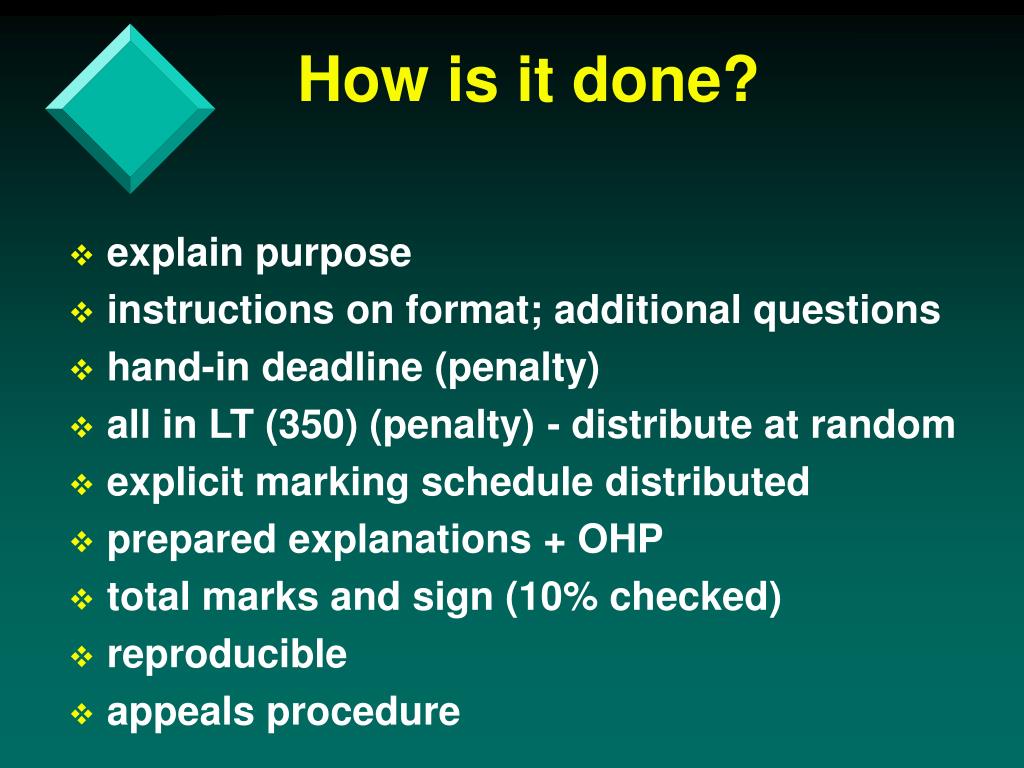 How is it done?

❖ explain purpose
❖ instructions on format; additional questions
❖ hand-in deadline (penalty)
❖ all in LT (350) (penalty) - distribute at random
❖ explicit marking schedule distributed
❖ prepared explanations + OHP
❖ total marks and sign (10% checked)
❖ reproducible
❖ appeals procedure